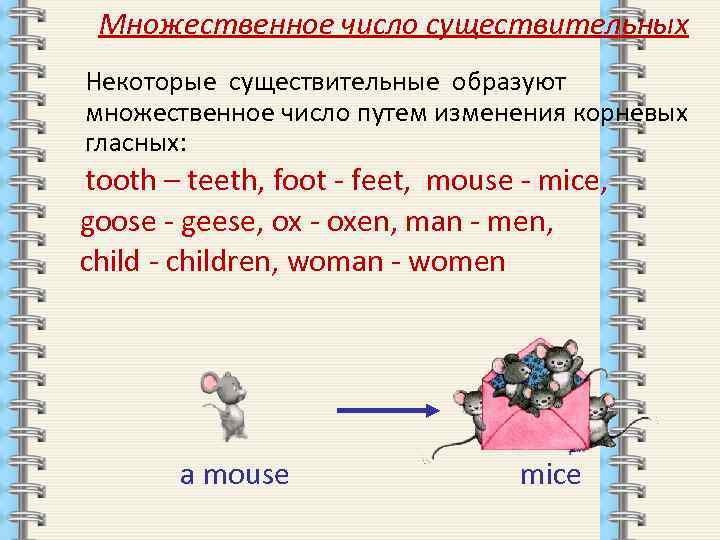 Множественное число существительных

Некоторые существительные образуют множественное число путем изменения корневых гласных:

tooth – teeth, foot - feet, mouse - mice, goose - geese, ox - oxen, man - men, child - children, woman - women

a mouse

mice